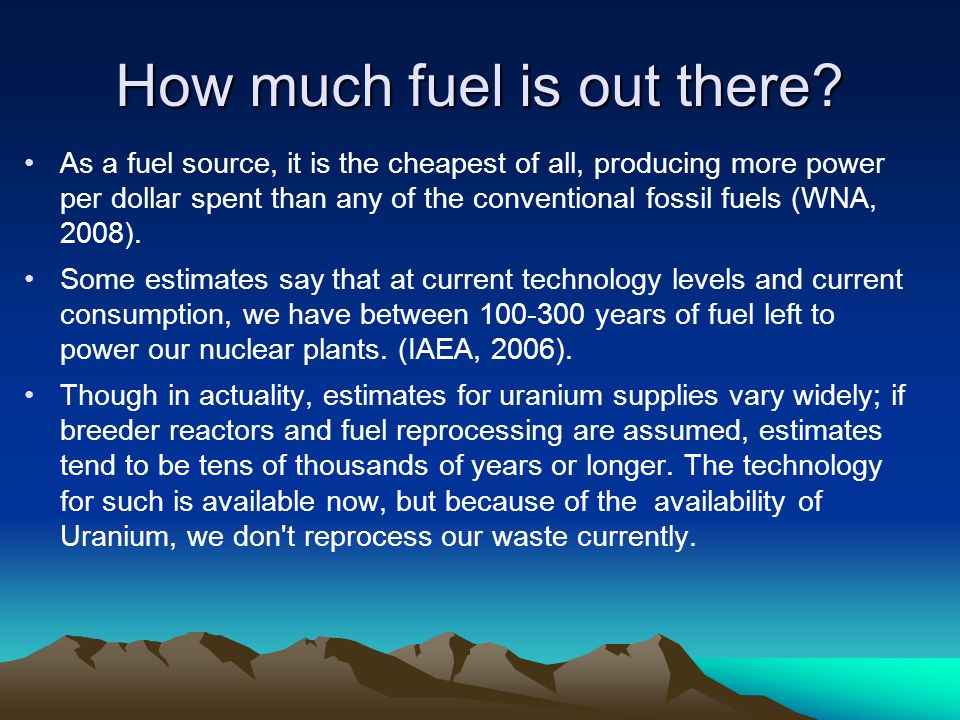 How much fuel is out there?

• As a fuel source, it is the cheapest of all, producing more power per dollar spent than any of the conventional fossil fuels (WNA, 2008).

• Some estimates say that at current technology levels and current consumption, we have between 100-300 years of fuel left to power our nuclear plants. (IAEA, 2006).

• Though in actuality, estimates for uranium supplies vary widely; if breeder reactors and fuel reprocessing are assumed, estimates tend to be tens of thousands of years or longer. The technology for such is available now, but because of the availability of Uranium, we don't reprocess our waste currently.